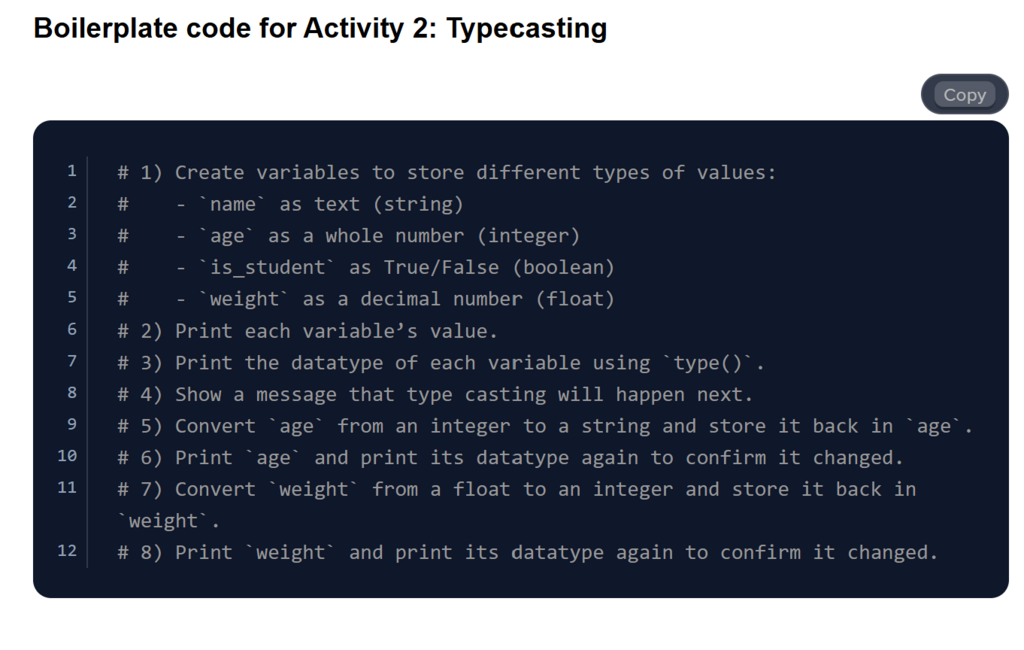 Boilerplate code for Activity 2: Typecasting

Copy

1 # 1) Create variables to store different types of values:
2 #    - `name` as text (string)
3 #    - `age` as a whole number (integer)
4 #    - `is_student` as True/False (boolean)
5 #    - `weight` as a decimal number (float)
6 # 2) Print each variable’s value.
7 # 3) Print the datatype of each variable using `type()`.
8 # 4) Show a message that type casting will happen next.
9 # 5) Convert `age` from an integer to a string and store it back in `age`.
10 # 6) Print `age` and print its datatype again to confirm it changed.
11 # 7) Convert `weight` from a float to an integer and store it back in `weight`.
12 # 8) Print `weight` and print its datatype again to confirm it changed.